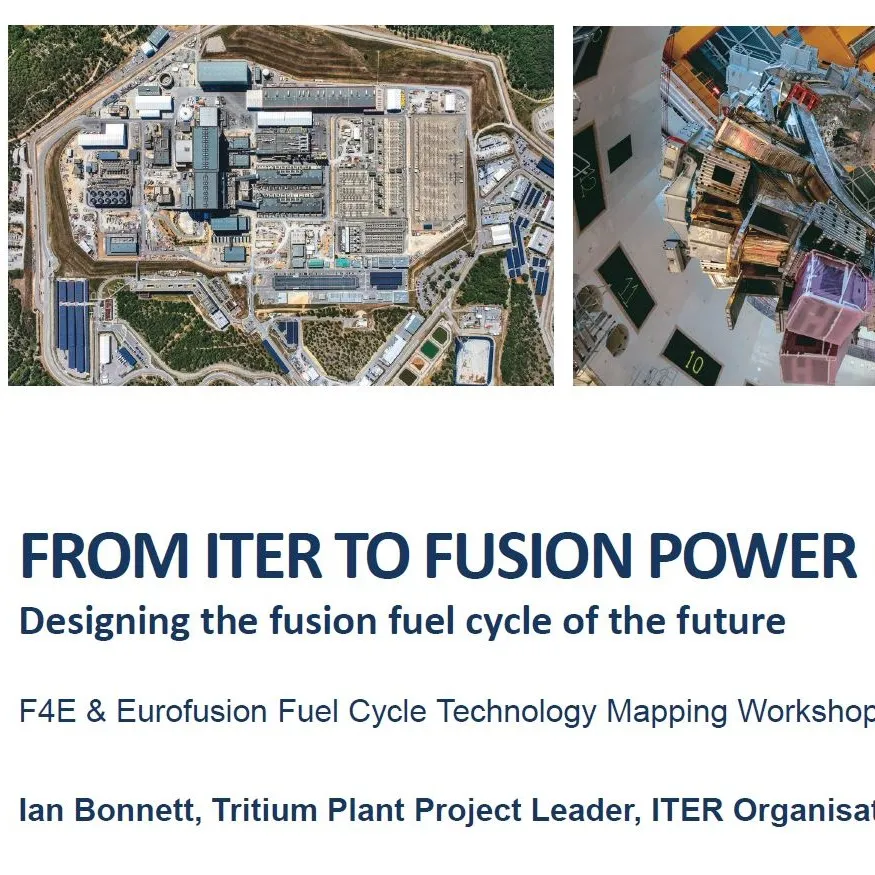 11

10

FROM ITER TO FUSION POWER

Designing the fusion fuel cycle of the future

F4E & Eurofusion Fuel Cycle Technology Mapping Workshop

Ian Bonnett, Tritium Plant Project Leader, ITER Organisat